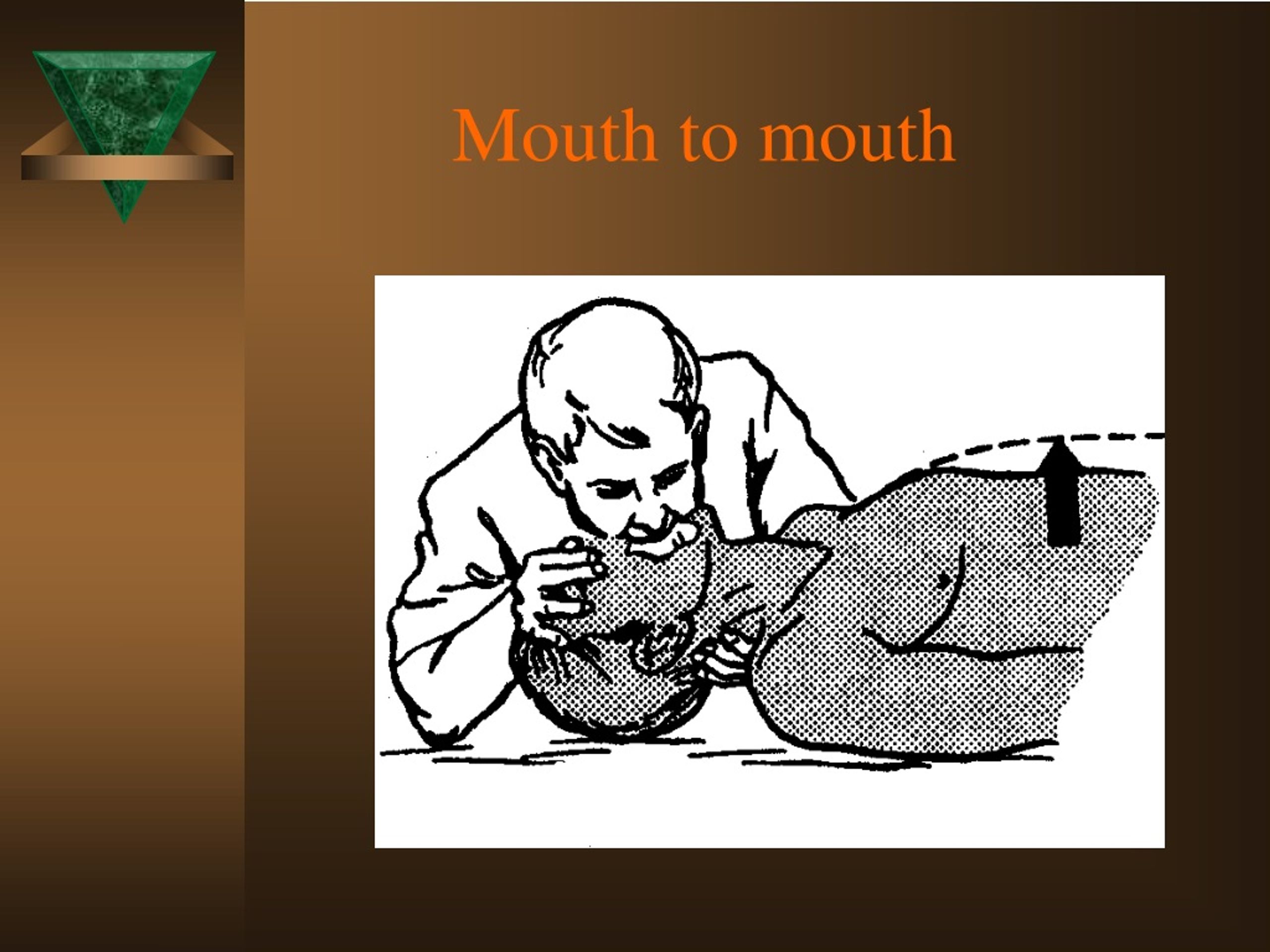 Mouth to mouth